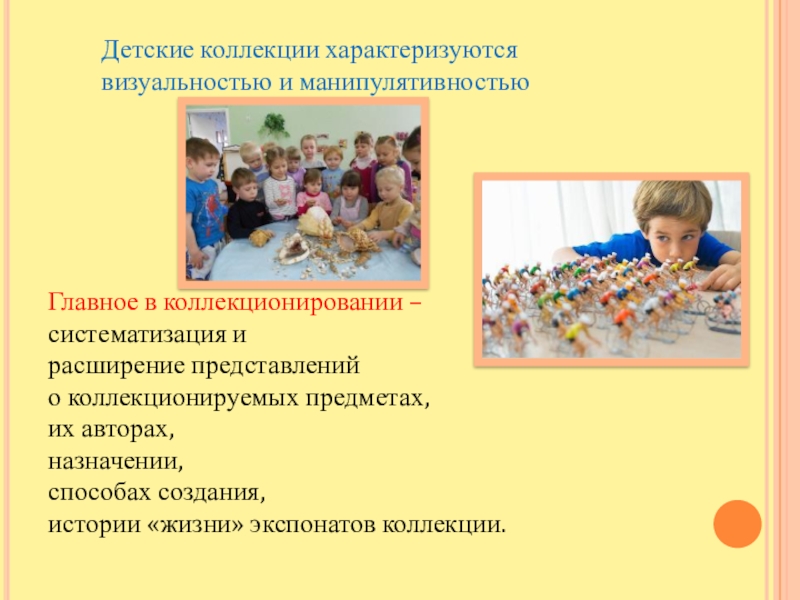 Детские коллекции характеризуются визуальностью и манипулятивностью

Главное в коллекционировании – систематизация и
расширение представлений
о коллекционируемых предметах,
их авторах,
назначении,
способах создания,
истории «жизни» экспонатов коллекции.